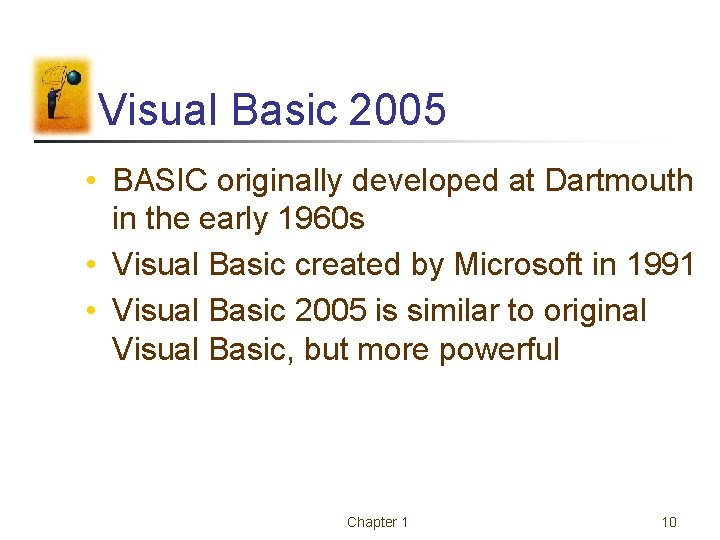 Visual Basic 2005

• BASIC originally developed at Dartmouth in the early 1960s
• Visual Basic created by Microsoft in 1991
• Visual Basic 2005 is similar to original Visual Basic, but more powerful

Chapter 1

10